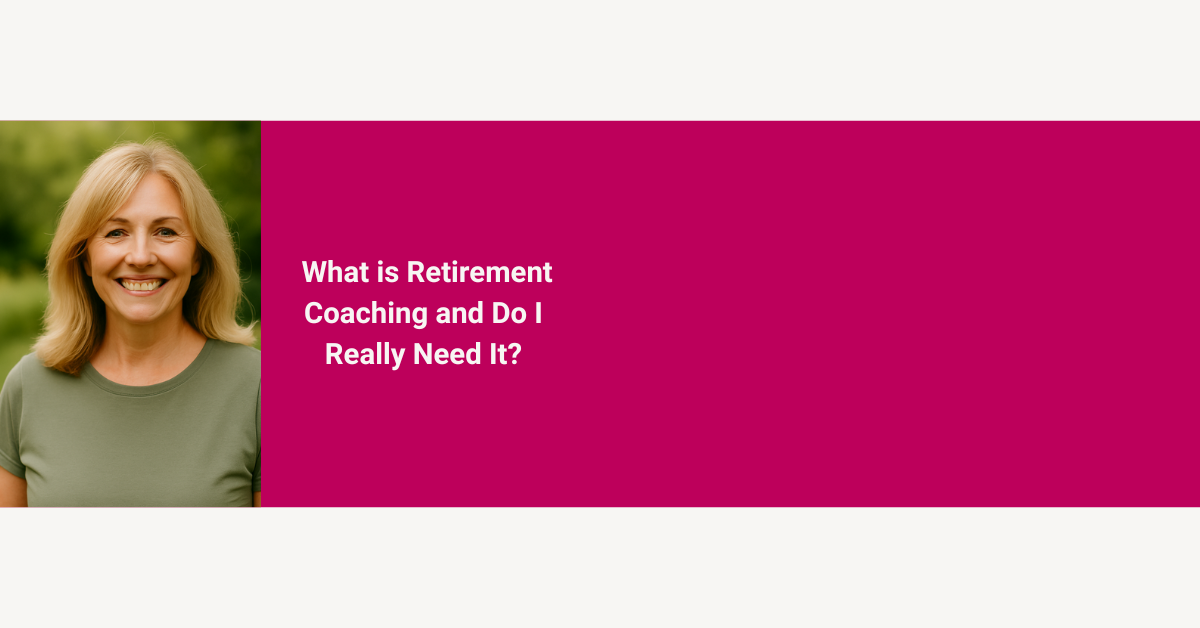 What is Retirement Coaching and Do I Really Need It?